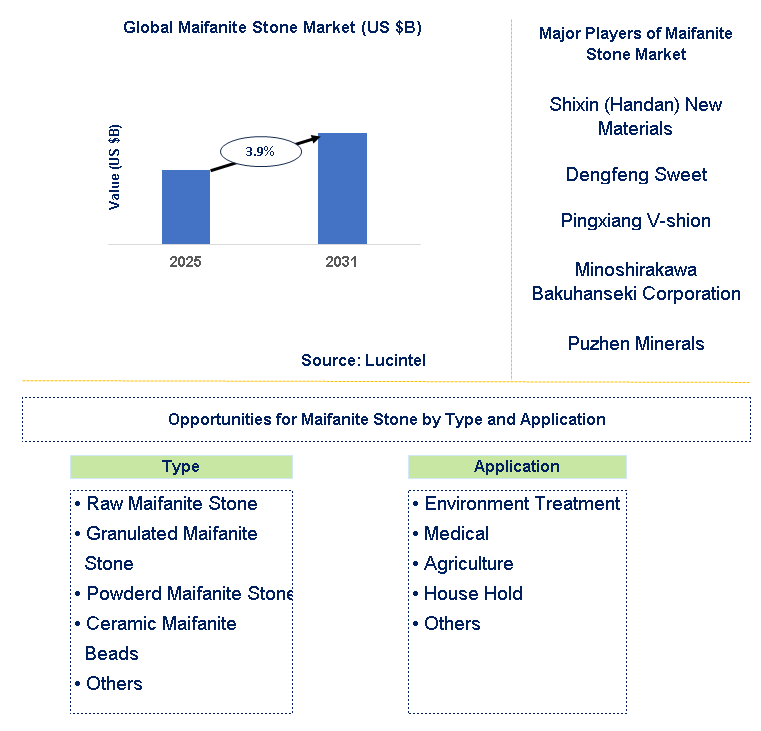 Global Maifanite Stone Market (US $B)

Value (US $B)

3.9%

2025

2031

Source: Lucintel

Major Players of Maifanite Stone Market

Shixin (Handan) New Materials

Dengfeng Sweet

Pingxiang V-shion

Minoshirakawa Bakuhanseki Corporation

Puzhen Minerals

Opportunities for Maifanite Stone by Type and Application

Type

• Raw Maifanite Stone
• Granulated Maifanite Stone
• Powderd Maifanite Stone
• Ceramic Maifanite Beads
• Others

Application

• Environment Treatment
• Medical
• Agriculture
• House Hold
• Others